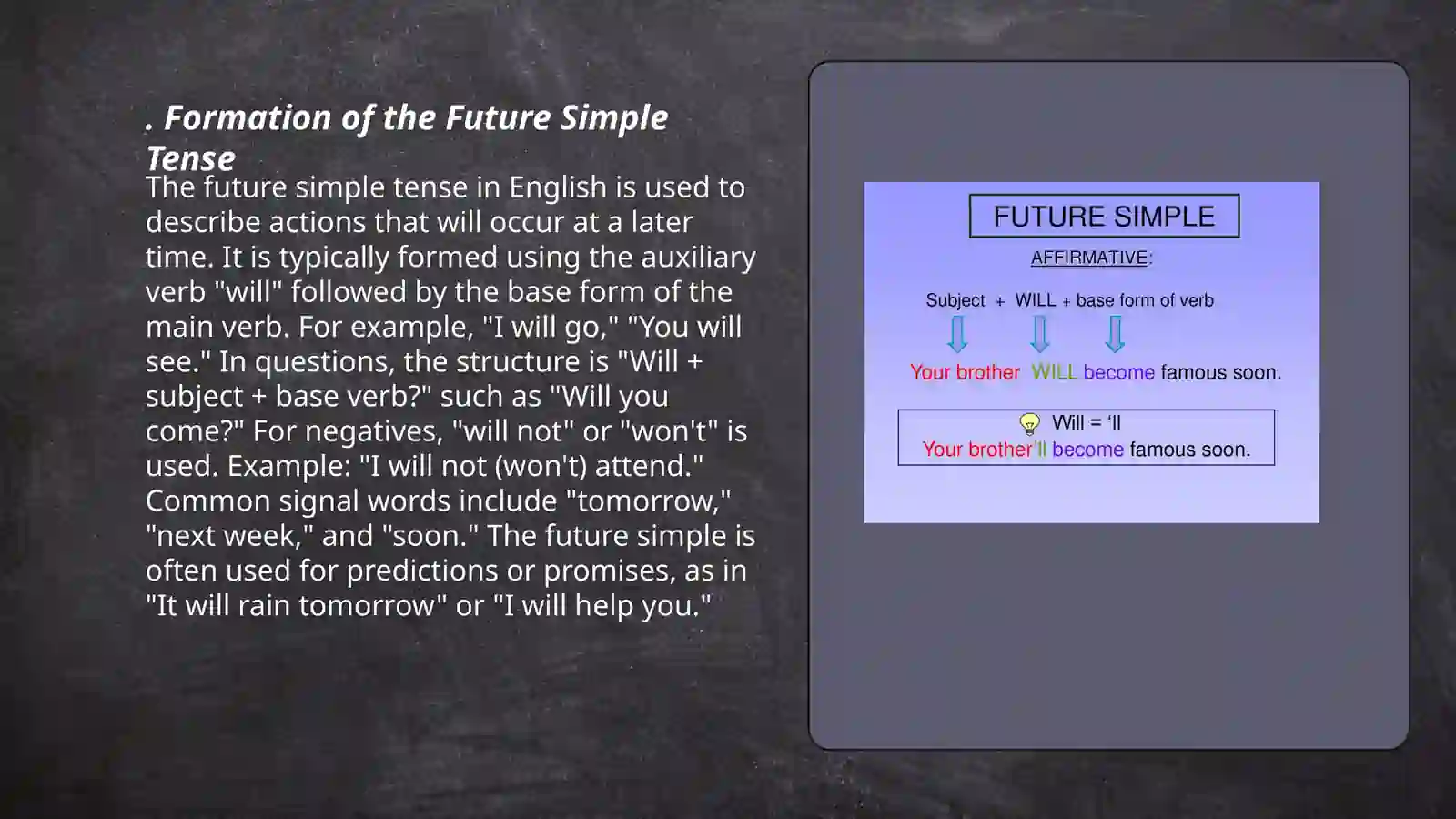 . Formation of the Future Simple Tense

The future simple tense in English is used to describe actions that will occur at a later time. It is typically formed using the auxiliary verb "will" followed by the base form of the main verb. For example, "I will go," "You will see." In questions, the structure is "Will + subject + base verb?" such as "Will you come?" For negatives, "will not" or "won't" is used. Example: "I will not (won't) attend." Common signal words include "tomorrow," "next week," and "soon." The future simple is often used for predictions or promises, as in "It will rain tomorrow" or "I will help you."

FUTURE SIMPLE

AFFIRMATIVE:

Subject + WILL + base form of verb

Your brother WILL become famous soon.

Will = 'll

Your brother'll become famous soon.